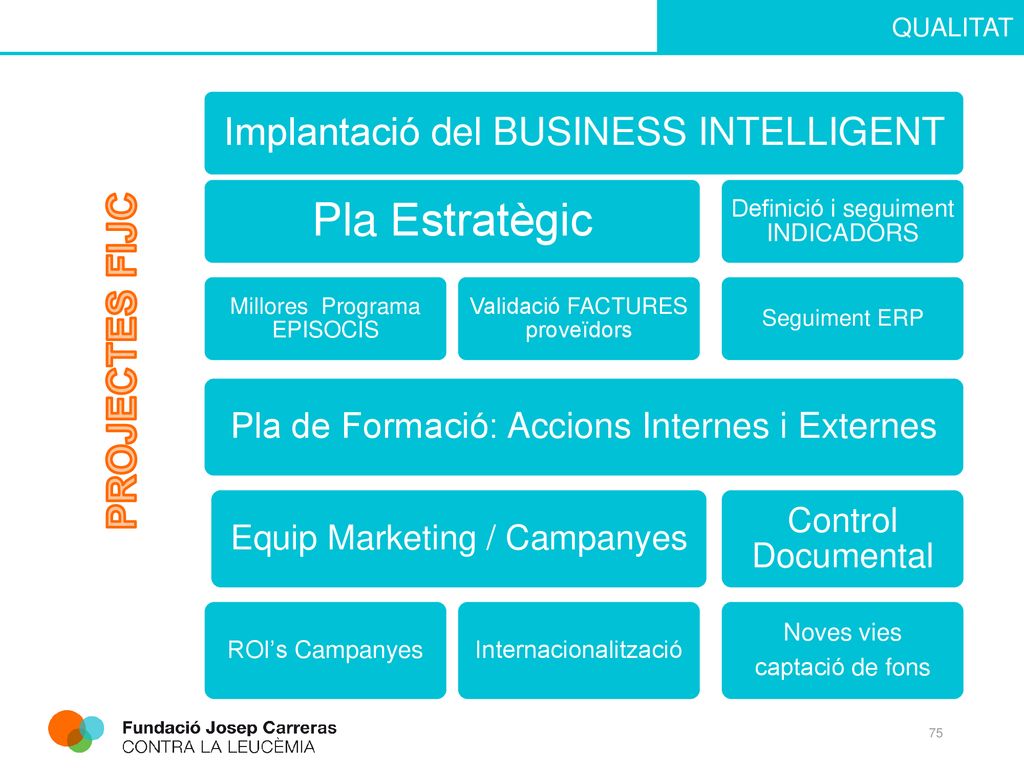 QUALITAT

PROJECTES FIJC

Implantació del BUSINESS INTELLIGENT

Pla Estratègic

Definició i seguiment INDICADORS

Millores Programa EPISOCIS

Validació FACTURES proveïdors

Seguiment ERP

Pla de Formació: Accions Internes i Externes

Equip Marketing / Campanyes

Control Documental

ROI's Campanyes

Internacionalització

Noves vies captació de fons

Fundació Josep Carreras
CONTRA LA LEUCÈMIA

75